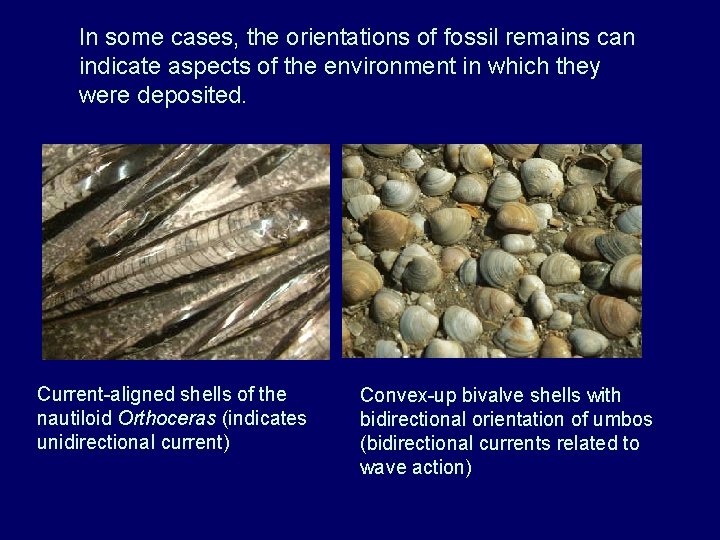 In some cases, the orientations of fossil remains can indicate aspects of the environment in which they were deposited.

Current-aligned shells of the nautiloid Orthoceras (indicates unidirectional current)

Convex-up bivalve shells with bidirectional orientation of umbos (bidirectional currents related to wave action)